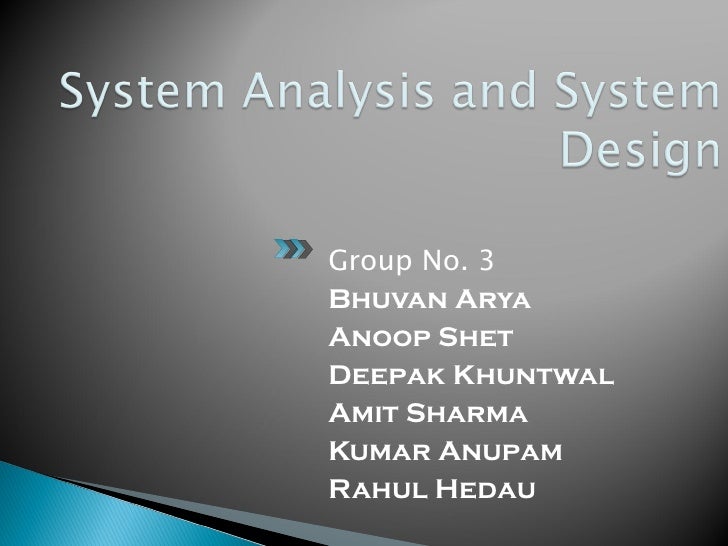 System Analysis and System Design

Group No. 3
Bhuvan Arya
Anoop Shet
Deepak Khuntwal
Amit Sharma
Kumar Anupam
Rahul Hedau